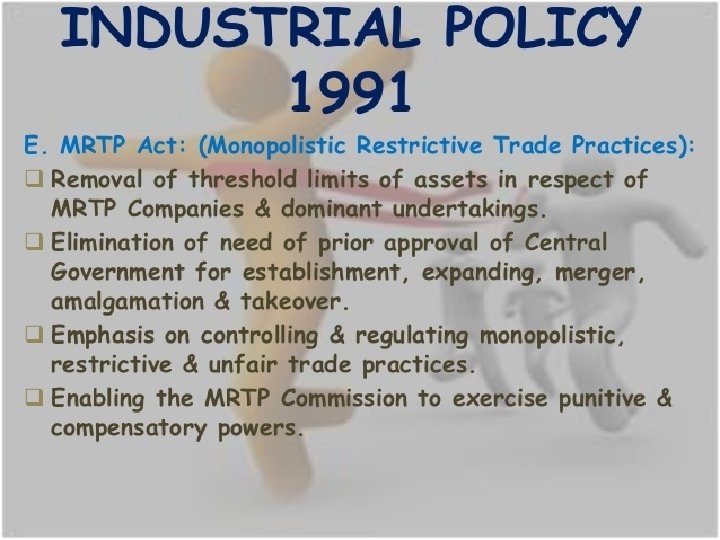 INDUSTRIAL POLICY 1991

E. MRTP Act: (Monopolistic Restrictive Trade Practices):

❑ Removal of threshold limits of assets in respect of MRTP Companies & dominant undertakings.

❑ Elimination of need of prior approval of Central Government for establishment, expanding, merger, amalgamation & takeover.

❑ Emphasis on controlling & regulating monopolistic, restrictive & unfair trade practices.

❑ Enabling the MRTP Commission to exercise punitive & compensatory powers.